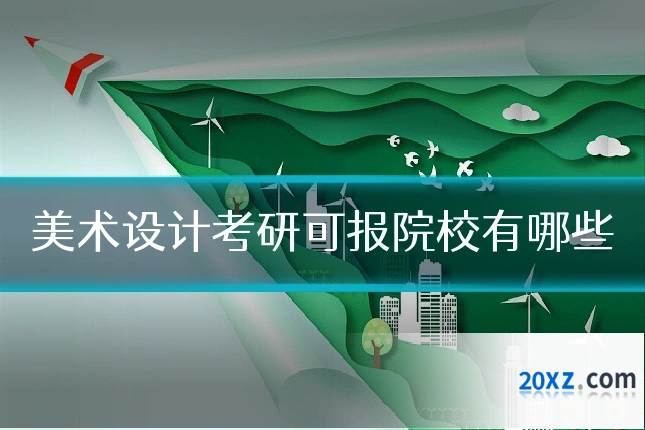 美术设计考研可报院校有哪些

20xz.com